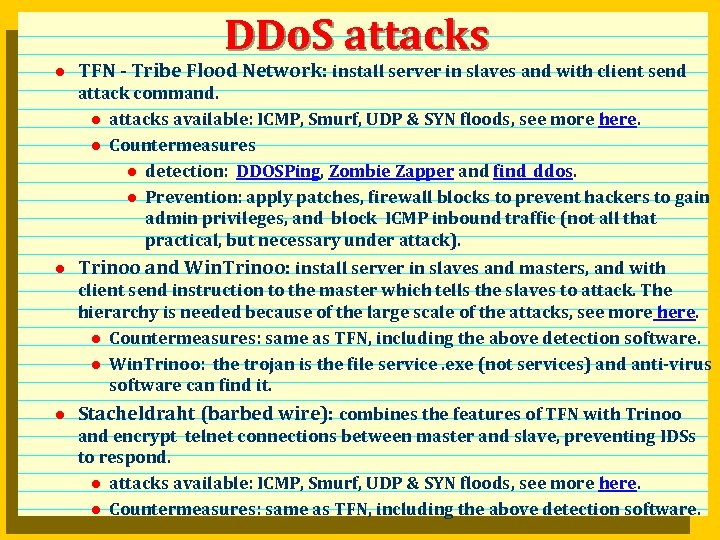 DDoS attacks

- TFN - Tribe Flood Network: install server in slaves and with client send attack command.
  - attacks available: ICMP, Smurf, UDP & SYN floods, see more here.
  - Countermeasures
    - detection: DDOSPing, Zombie Zapper and find_ddos.
    - Prevention: apply patches, firewall blocks to prevent hackers to gain admin privileges, and block ICMP inbound traffic (not all that practical, but necessary under attack).
- Trinoo and WinTrinoo: install server in slaves and masters, and with client send instruction to the master which tells the slaves to attack. The hierarchy is needed because of the large scale of the attacks, see more here.
  - Countermeasures: same as TFN, including the above detection software.
  - WinTrinoo: the trojan is the file service .exe (not services) and anti-virus software can find it.
- Stacheldraht (barbed wire): combines the features of TFN with Trinoo and encrypt telnet connections between master and slave, preventing IDSs to respond.
  - attacks available: ICMP, Smurf, UDP & SYN floods, see more here.
  - Countermeasures: same as TFN, including the above detection software.